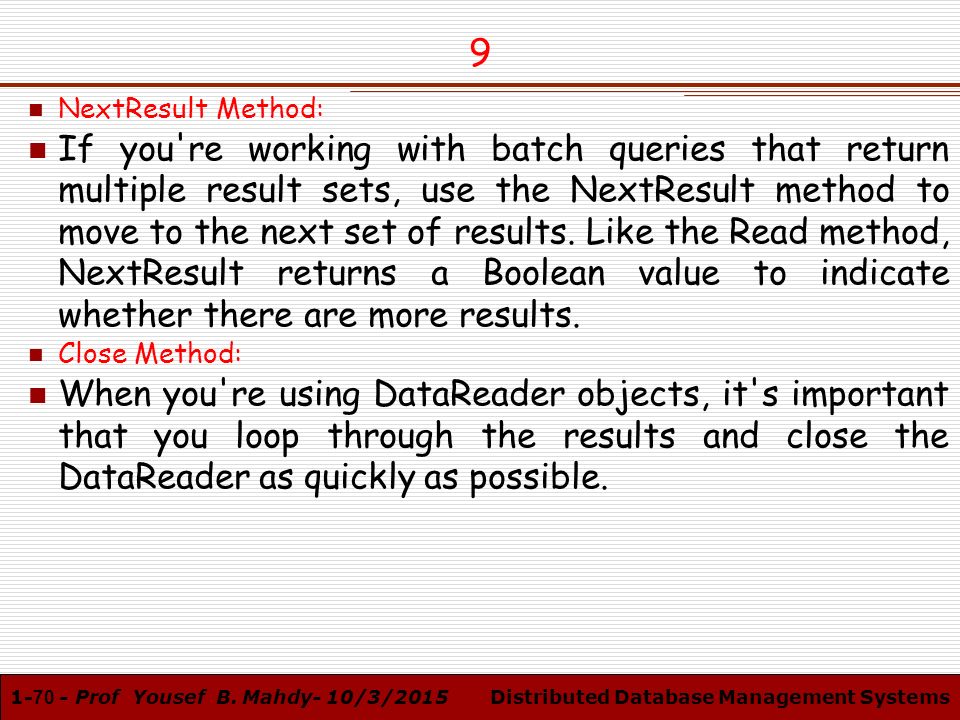 9

NextResult Method:

If you're working with batch queries that return multiple result sets, use the NextResult method to move to the next set of results. Like the Read method, NextResult returns a Boolean value to indicate whether there are more results.

Close Method:

When you're using DataReader objects, it's important that you loop through the results and close the DataReader as quickly as possible.

1-70 - Prof Yousef B. Mahdy- 10/3/2015 Distributed Database Management Systems